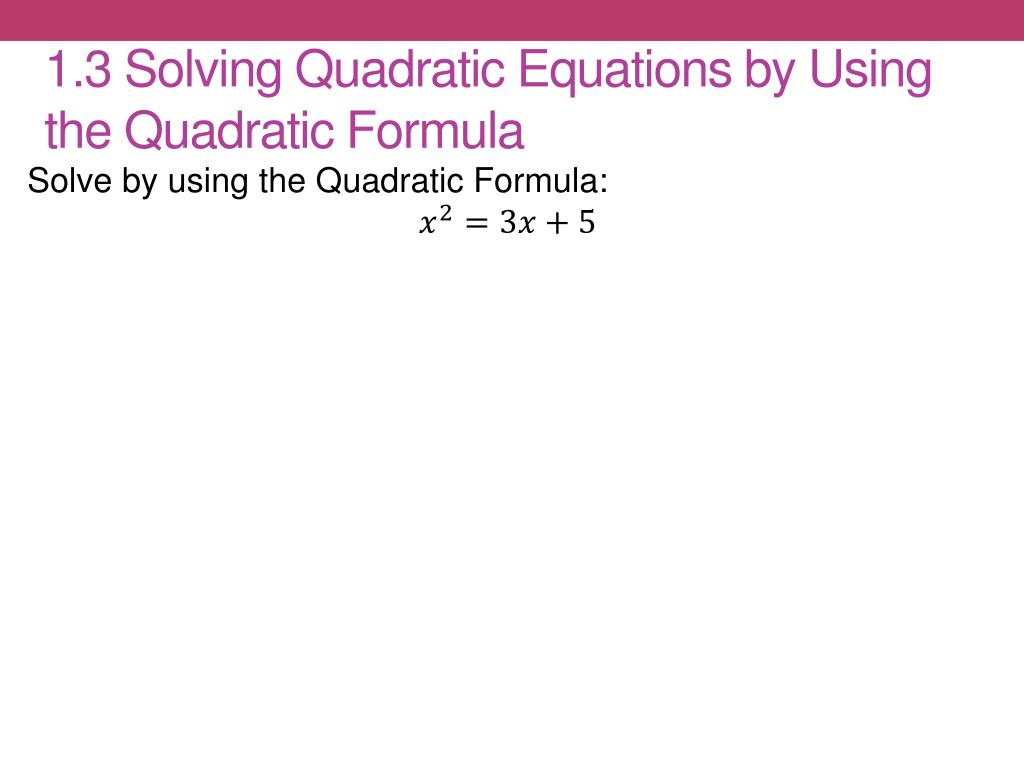 1.3 Solving Quadratic Equations by Using the Quadratic Formula

Solve by using the Quadratic Formula:

$x^2 = 3x + 5$